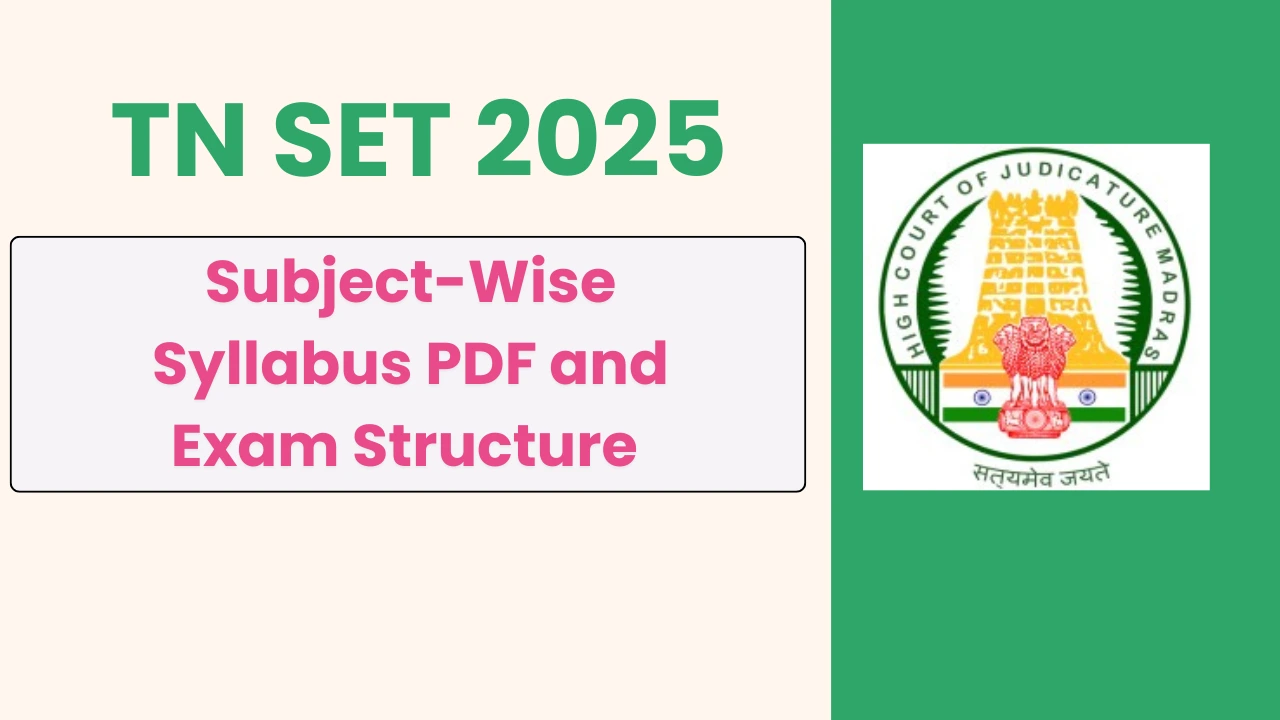 TN SET 2025

Subject-Wise Syllabus PDF and Exam Structure

HIGH COURT OF JUDICATURE MADRAS

सत्यमेव जयते